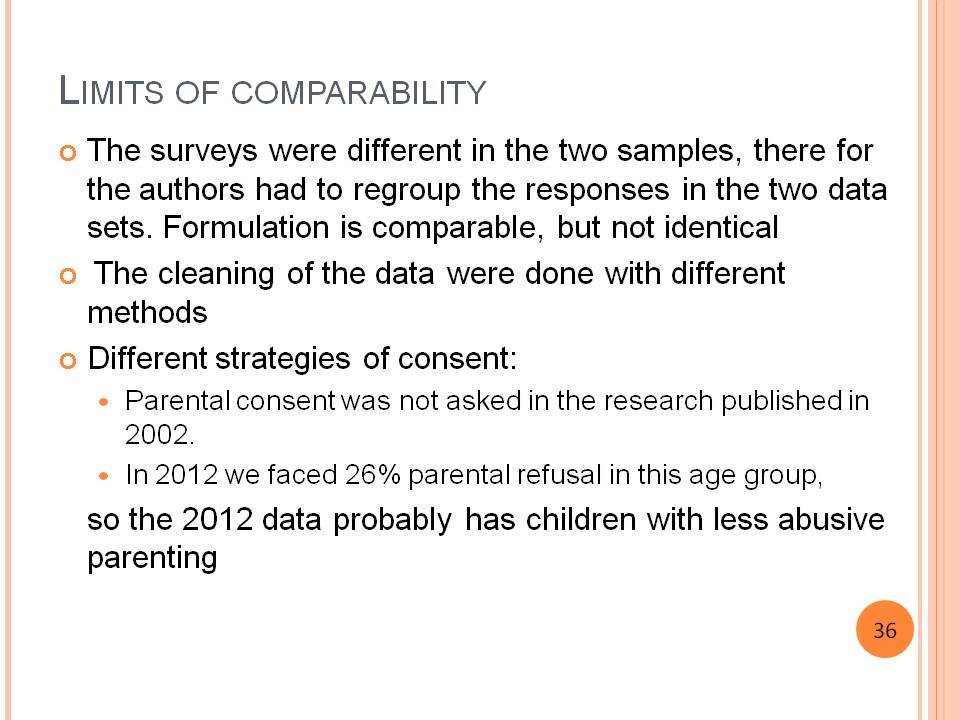 LIMITS OF COMPARABILITY

The surveys were different in the two samples, there for the authors had to regroup the responses in the two data sets. Formulation is comparable, but not identical

The cleaning of the data were done with different methods

Different strategies of consent:

Parental consent was not asked in the research published in 2002.

In 2012 we faced 26% parental refusal in this age group,

so the 2012 data probably has children with less abusive parenting

36